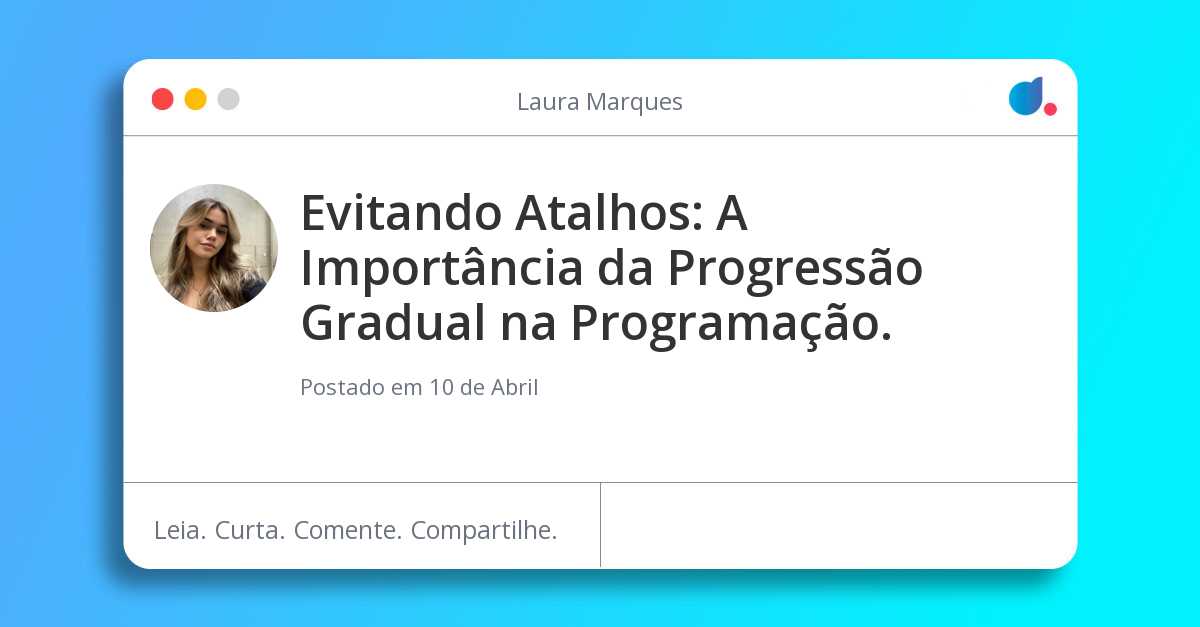 Laura Marques

Evitando Atalhos: A Importância da Progressão Gradual na Programação.

Postado em 10 de Abril

Leia. Curta. Comente. Compartilhe.